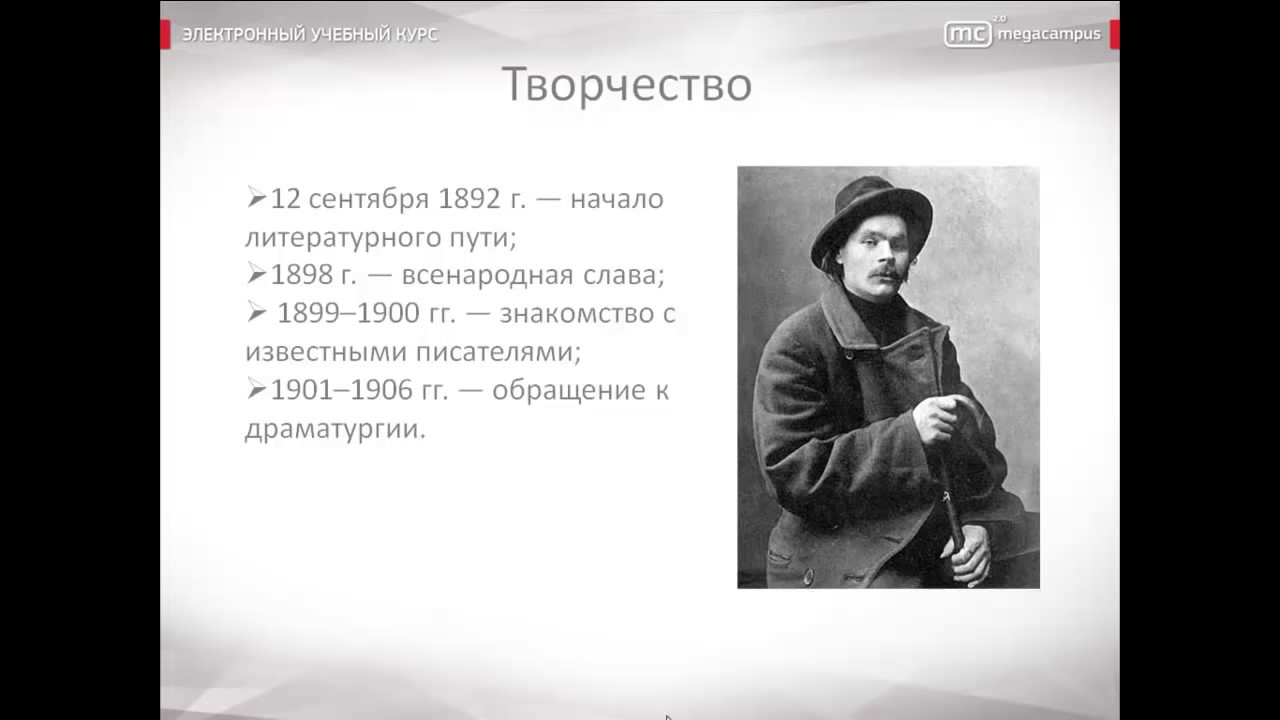 ЭЛЕКТРОННЫЙ УЧЕБНЫЙ КУРС

mc 2.0 megacampus

Творчество

➢12 сентября 1892 г. — начало литературного пути;
➢1898 г. — всенародная слава;
➢ 1899–1900 гг. — знакомство с известными писателями;
➢1901–1906 гг. — обращение к драматургии.